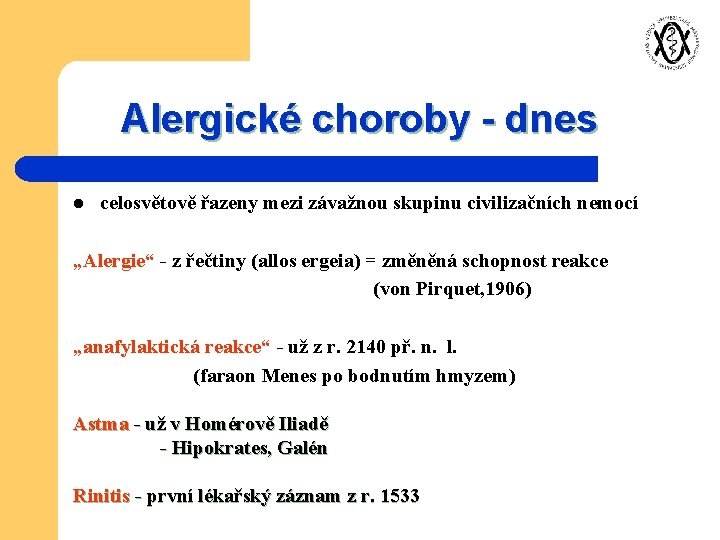 Alergické choroby - dnes

● celosvětově řazeny mezi závažnou skupinu civilizačních nemocí

„Alergie“ - z řečtiny (allos ergeia) = změněná schopnost reakce
(von Pirquet,1906)

„anafylaktická reakce“ - už z r. 2140 př. n. l.
(faraon Menes po bodnutím hmyzem)

Astma - už v Homérově Iliadě
- Hipokrates, Galén

Rinitis - první lékařský záznam z r. 1533